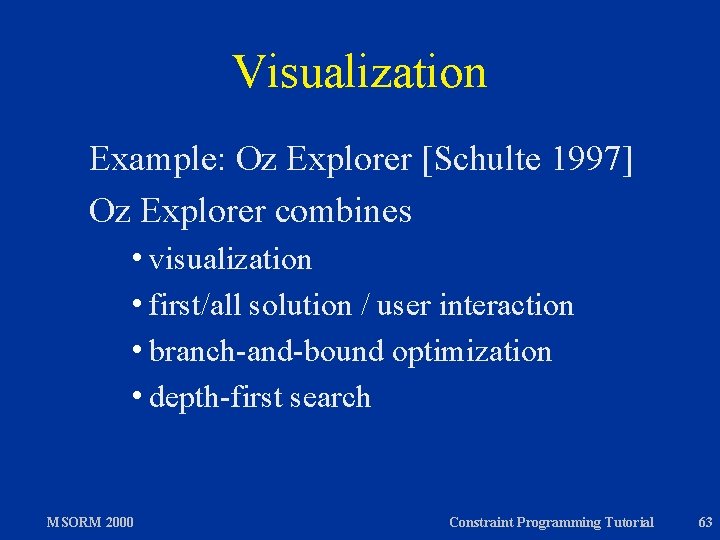 Visualization

Example: Oz Explorer [Schulte 1997]

Oz Explorer combines

• visualization
• first/all solution / user interaction
• branch-and-bound optimization
• depth-first search

MSORM 2000

Constraint Programming Tutorial

63